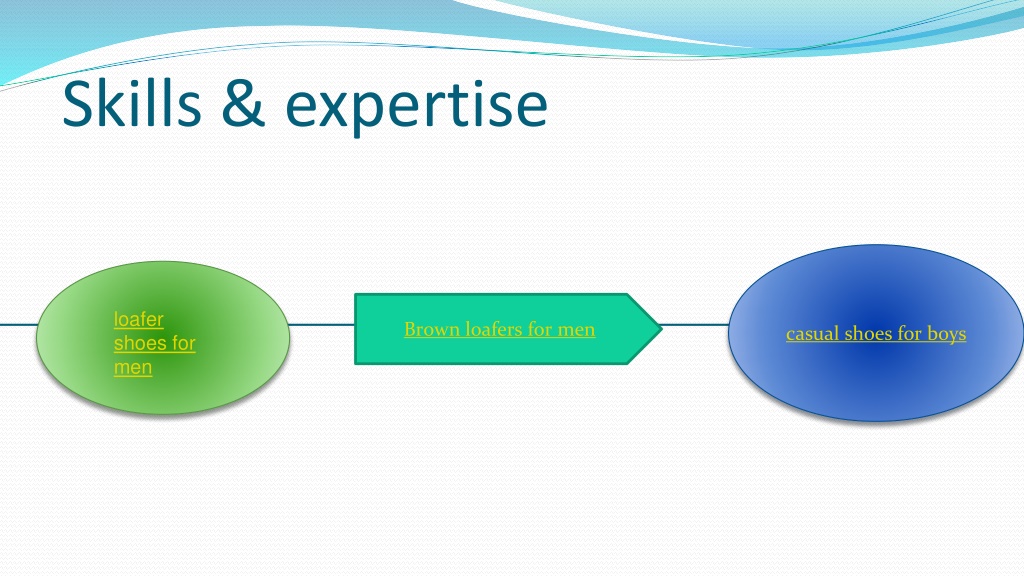 Skills & expertise

loafer shoes for men

Brown loafers for men

casual shoes for boys